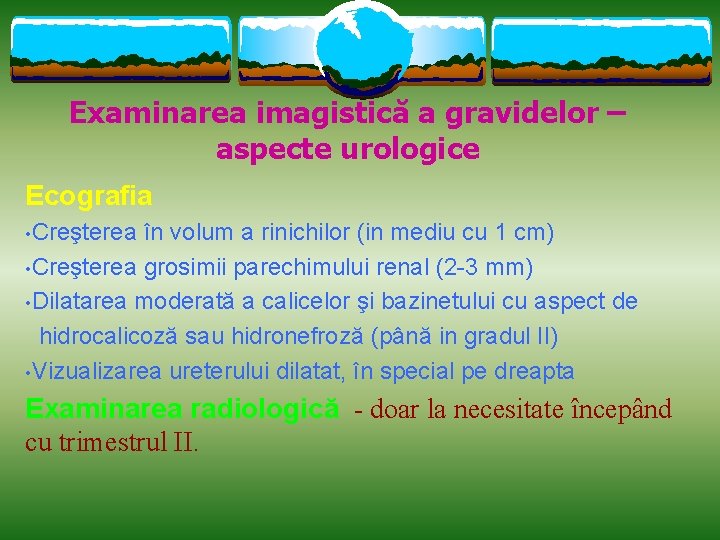 Examinarea imagistică a gravidelor – aspecte urologice

Ecografia

•Creşterea în volum a rinichilor (in mediu cu 1 cm)

•Creşterea grosimii parechimului renal (2-3 mm)

•Dilatarea moderată a calicelor şi bazinetului cu aspect de hidrocalicoză sau hidronefroză (până in gradul II)

•Vizualizarea ureterului dilatat, în special pe dreapta

Examinarea radiologică - doar la necesitate începând cu trimestrul II.